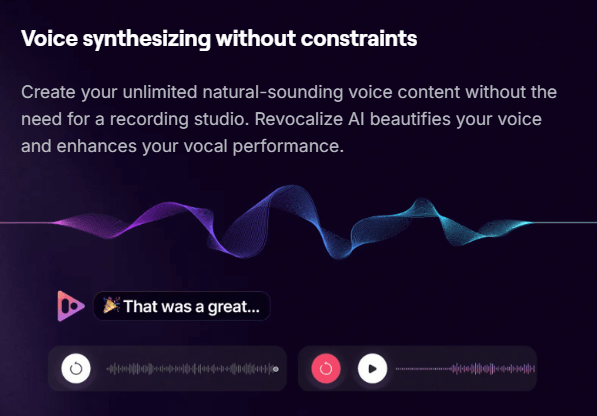 Voice synthesizing without constraints

Create your unlimited natural-sounding voice content without the need for a recording studio. Revocalize AI beautifies your voice and enhances your vocal performance.

🎉 That was a great...